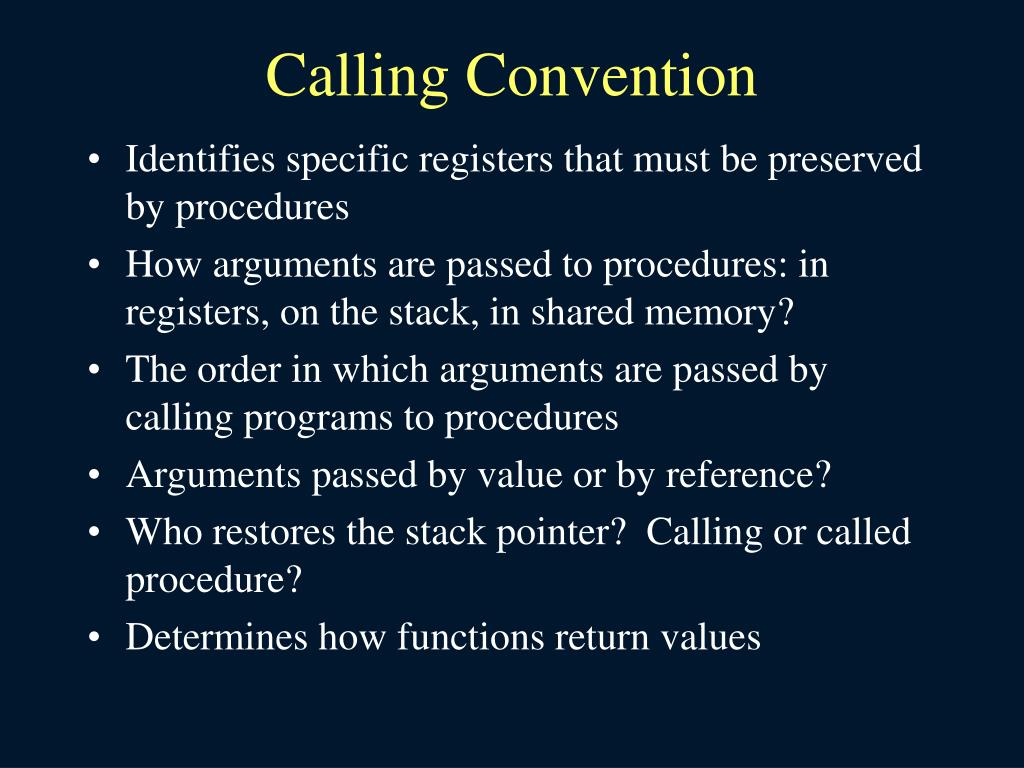 Calling Convention

• Identifies specific registers that must be preserved by procedures
• How arguments are passed to procedures: in registers, on the stack, in shared memory?
• The order in which arguments are passed by calling programs to procedures
• Arguments passed by value or by reference?
• Who restores the stack pointer?  Calling or called procedure?
• Determines how functions return values